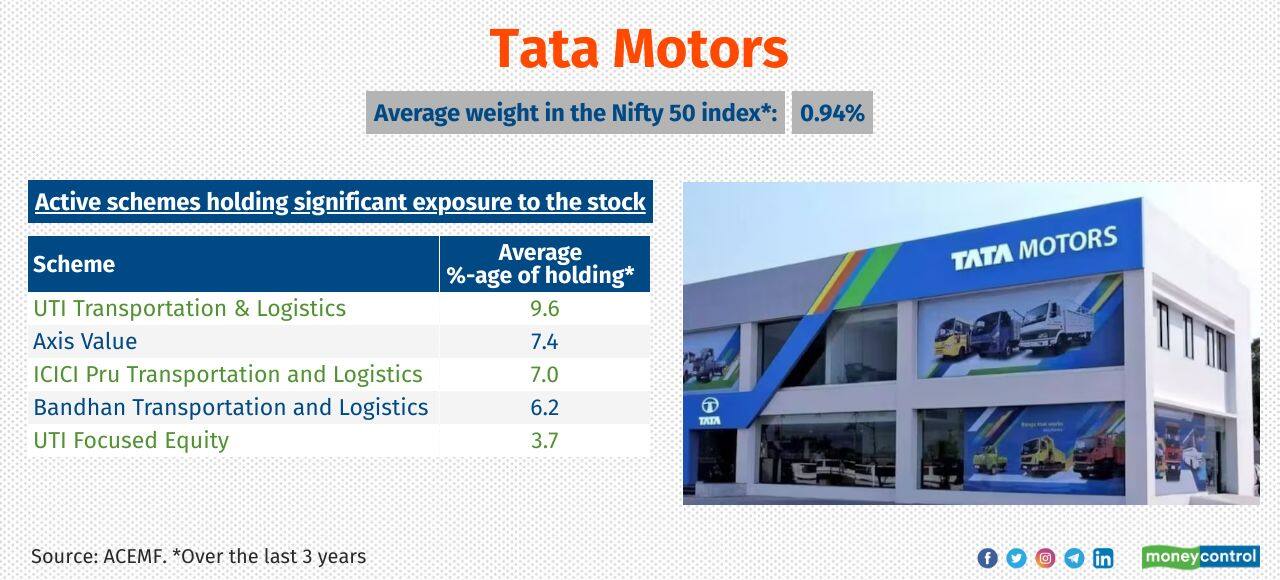 Tata Motors

Average weight in the Nifty 50 index*: 0.94%

Active schemes holding significant exposure to the stock

| Scheme | Average %-age of holding* |
|---|---|
| UTI Transportation & Logistics | 9.6 |
| Axis Value | 7.4 |
| ICICI Pru Transportation and Logistics | 7.0 |
| Bandhan Transportation and Logistics | 6.2 |
| UTI Focused Equity | 3.7 |

TATA MOTORS

TATA

Source: ACEMF. *Over the last 3 years

moneycontrol